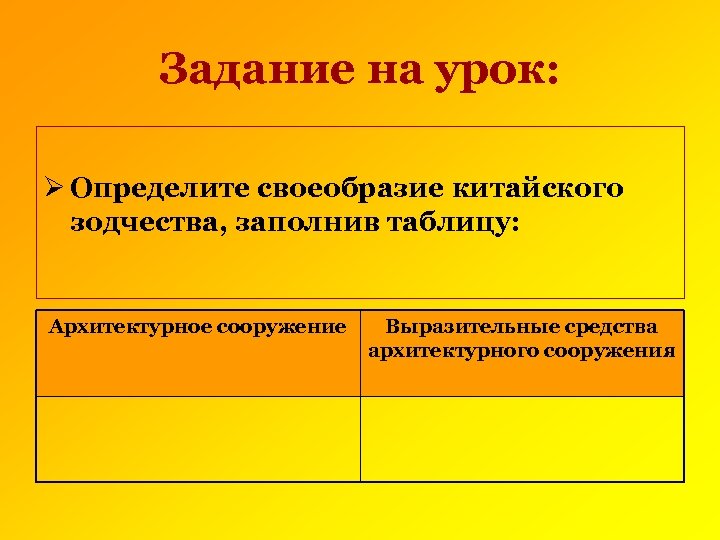 Задание на урок:

➢ Определите своеобразие китайского зодчества, заполнив таблицу:

| Архитектурное сооружение | Выразительные средства архитектурного сооружения |
|---|---|
| | |